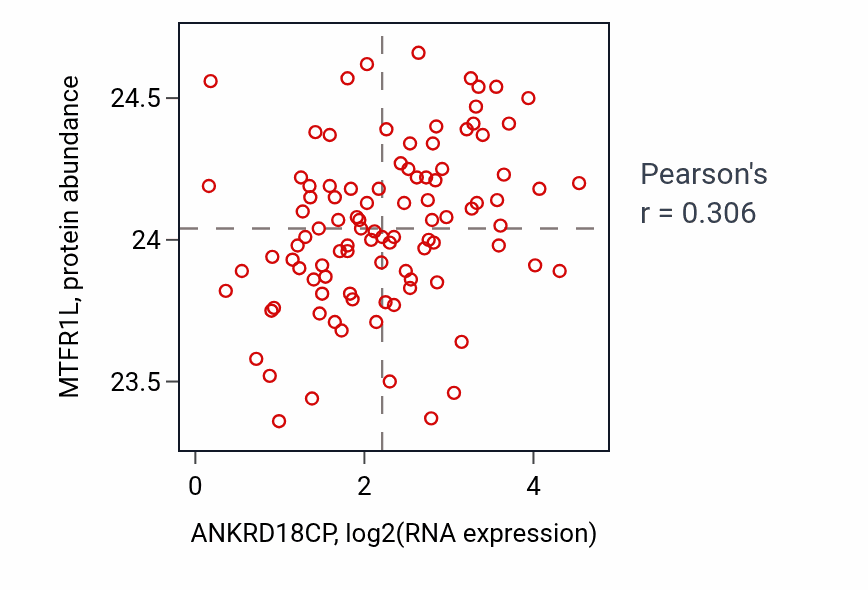 MTFR1L, protein abundance

24.5

24

23.5

0

2

4

ANKRD18CP, log2(RNA expression)

Pearson's
r = 0.306